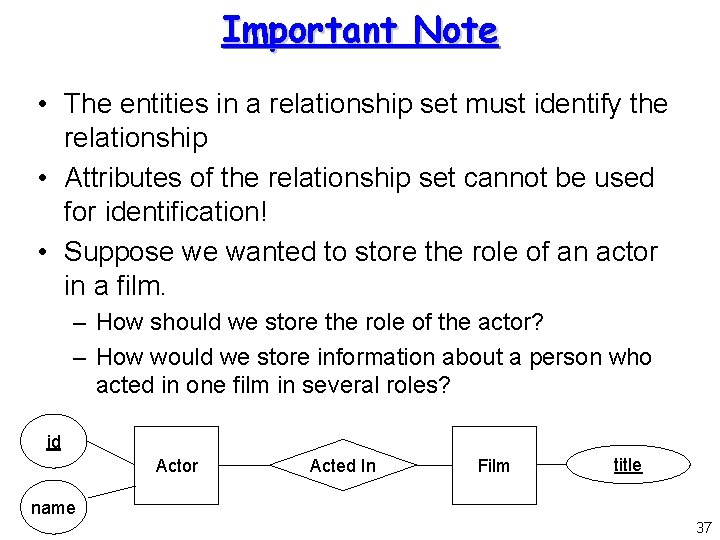 Important Note

• The entities in a relationship set must identify the relationship

• Attributes of the relationship set cannot be used for identification!

• Suppose we wanted to store the role of an actor in a film.

– How should we store the role of the actor?

– How would we store information about a person who acted in one film in several roles?

id

name

Actor

Acted In

Film

title

37